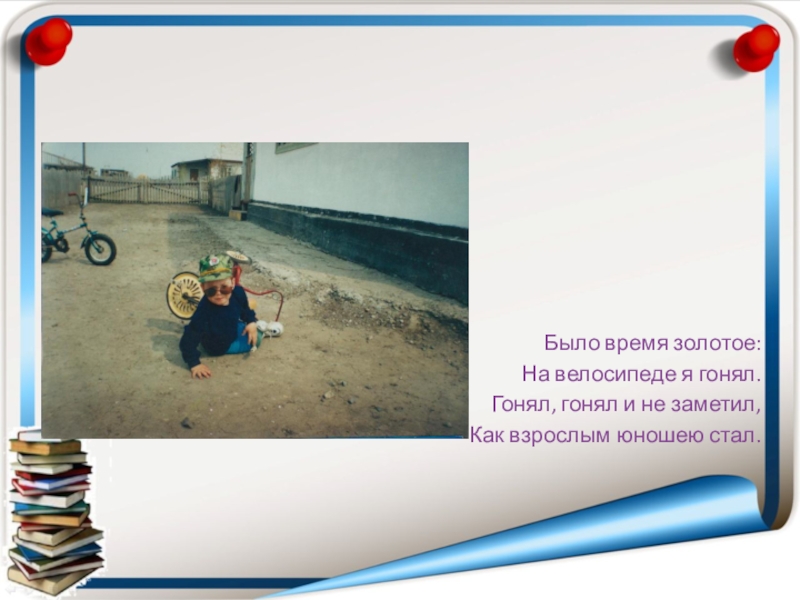 Было время золотое:
На велосипеде я гонял.
Гонял, гонял и не заметил,
Как взрослым юношею стал.